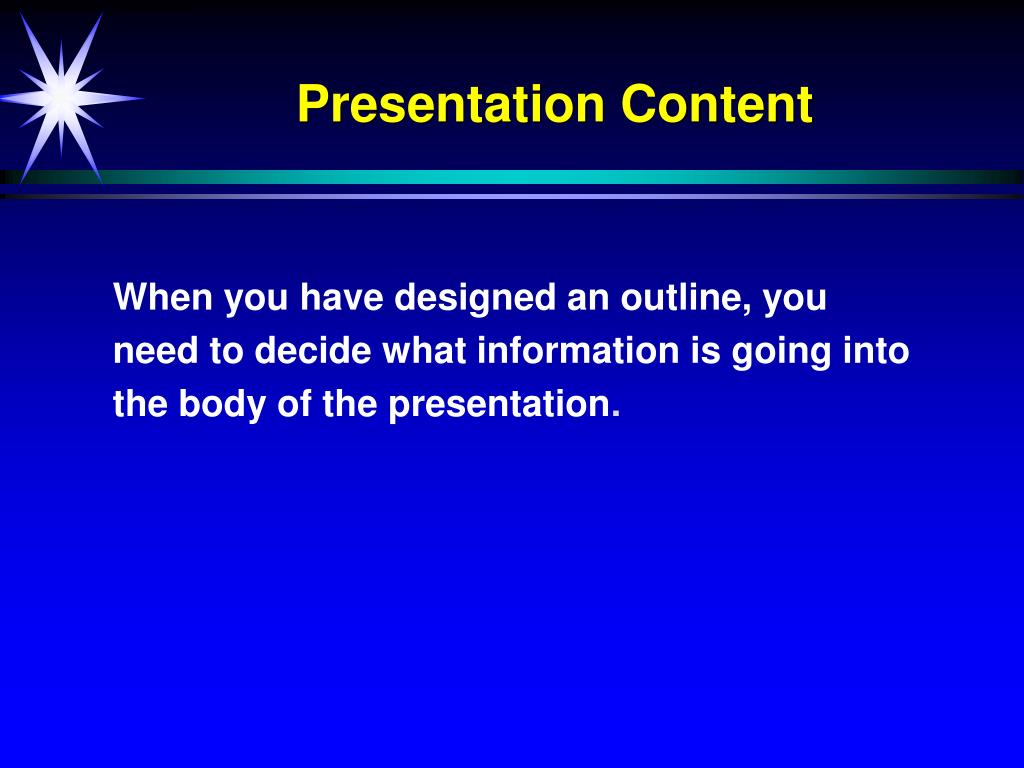 Presentation Content

When you have designed an outline, you need to decide what information is going into the body of the presentation.